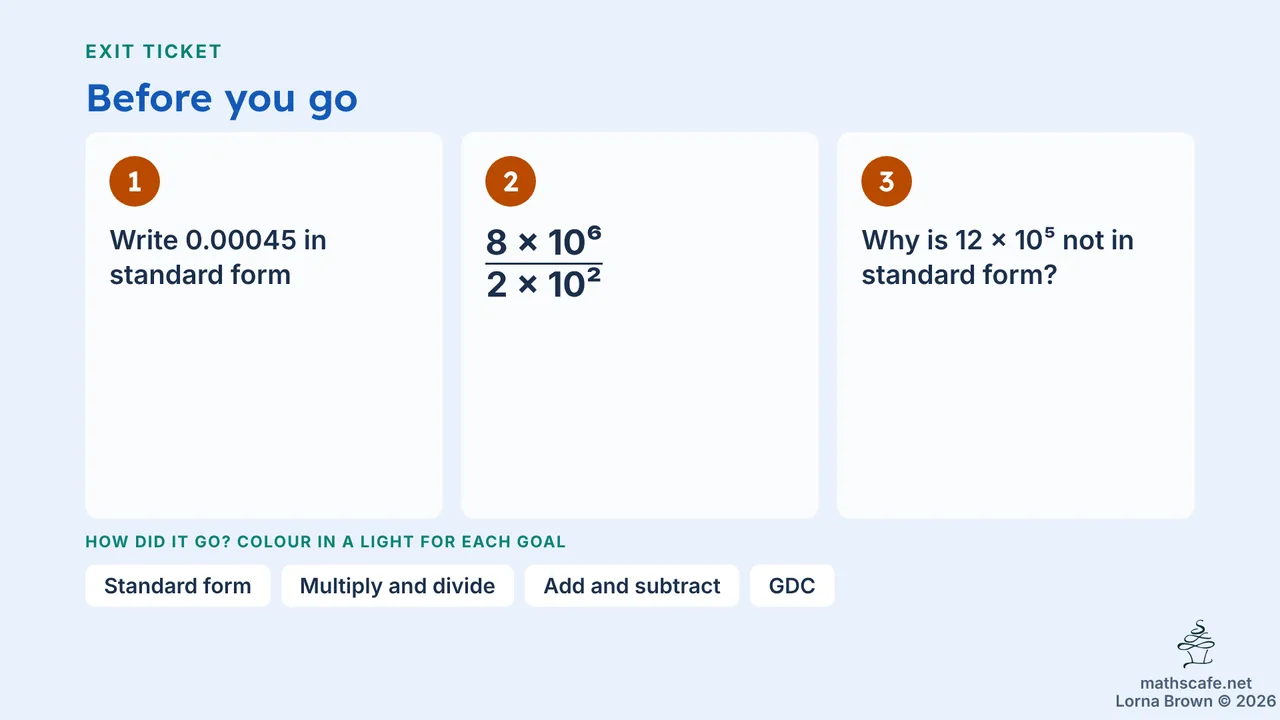 EXIT TICKET

Before you go

1

Write 0.00045 in standard form

2

$\frac{8 \times 10^6}{2 \times 10^2}$

3

Why is $12 \times 10^5$ not in standard form?

HOW DID IT GO? COLOUR IN A LIGHT FOR EACH GOAL

Standard form

Multiply and divide

Add and subtract

GDC

mathscafe.net
Lorna Brown © 2026